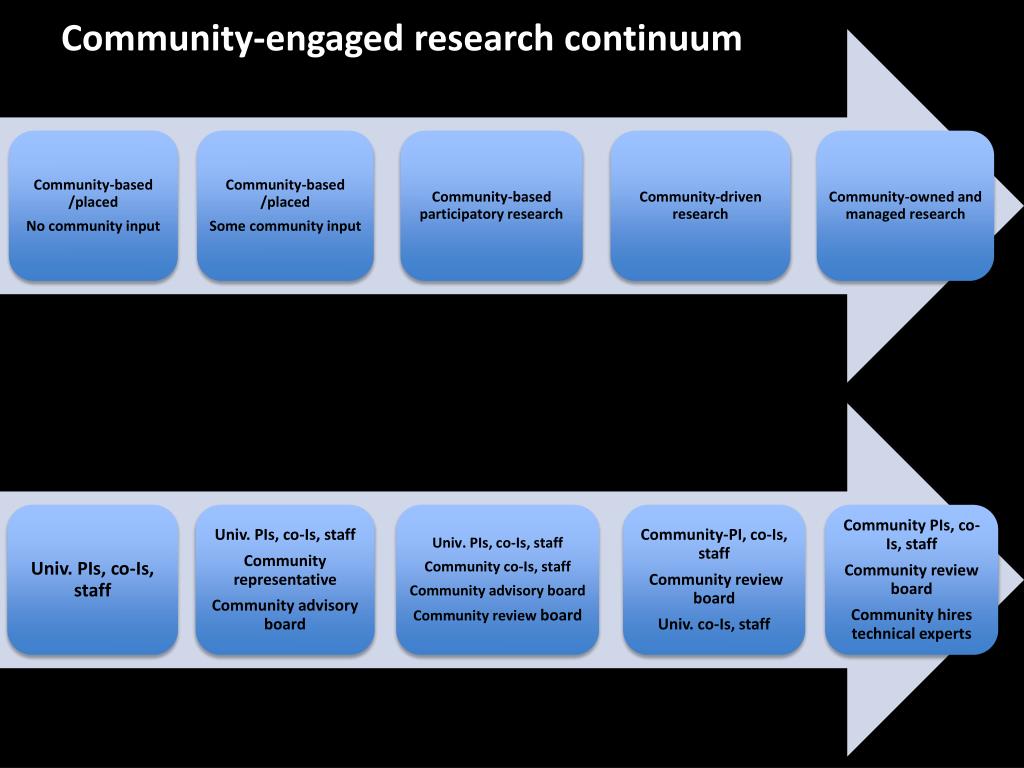 Community-engaged research continuum

Community-based /placed
No community input

Community-based /placed
Some community input

Community-based participatory research

Community-driven research

Community-owned and managed research

Univ. PIs, co-Is, staff

Univ. PIs, co-Is, staff
Community representative
Community advisory board

Univ. PIs, co-Is, staff
Community co-Is, staff
Community advisory board
Community review board

Community-PI, co-Is, staff
Community review board
Univ. co-Is, staff

Community PIs, co-Is, staff
Community review board
Community hires technical experts